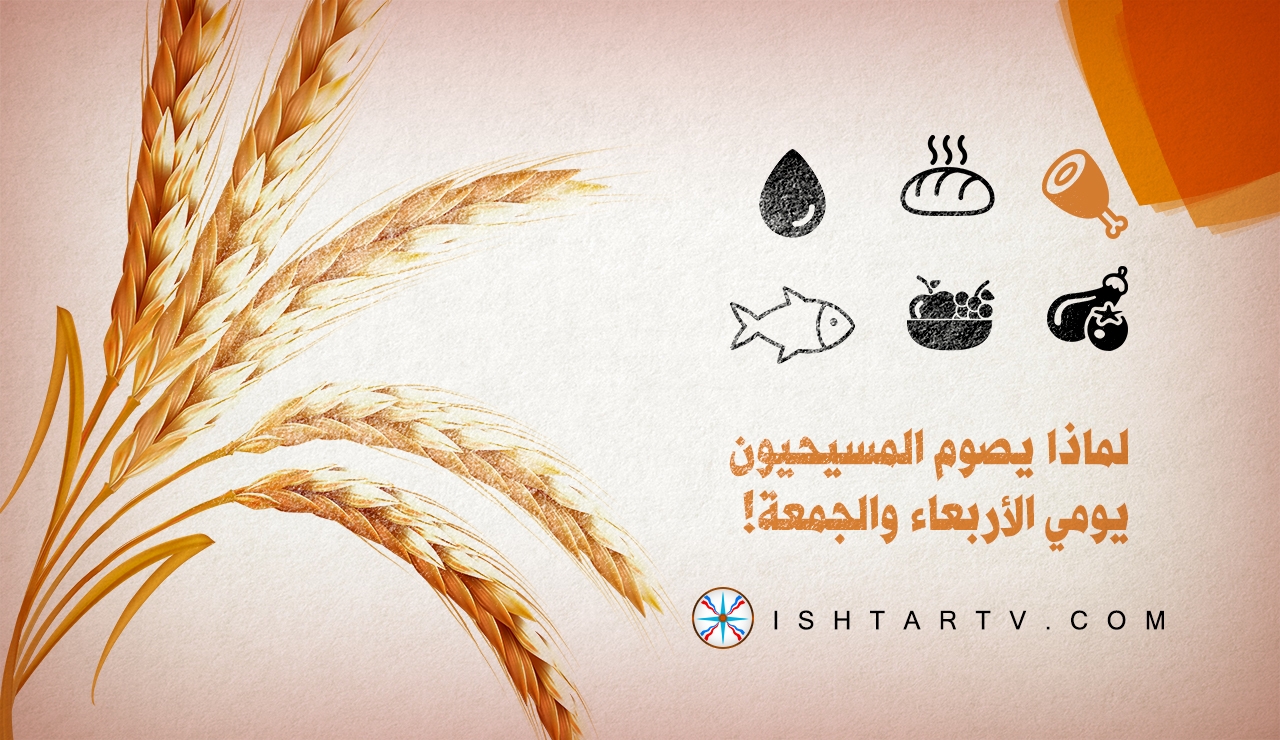 لماذا يصوم المسيحيون
يومي الأربعاء والجمعة!

ISHTARTV.COM